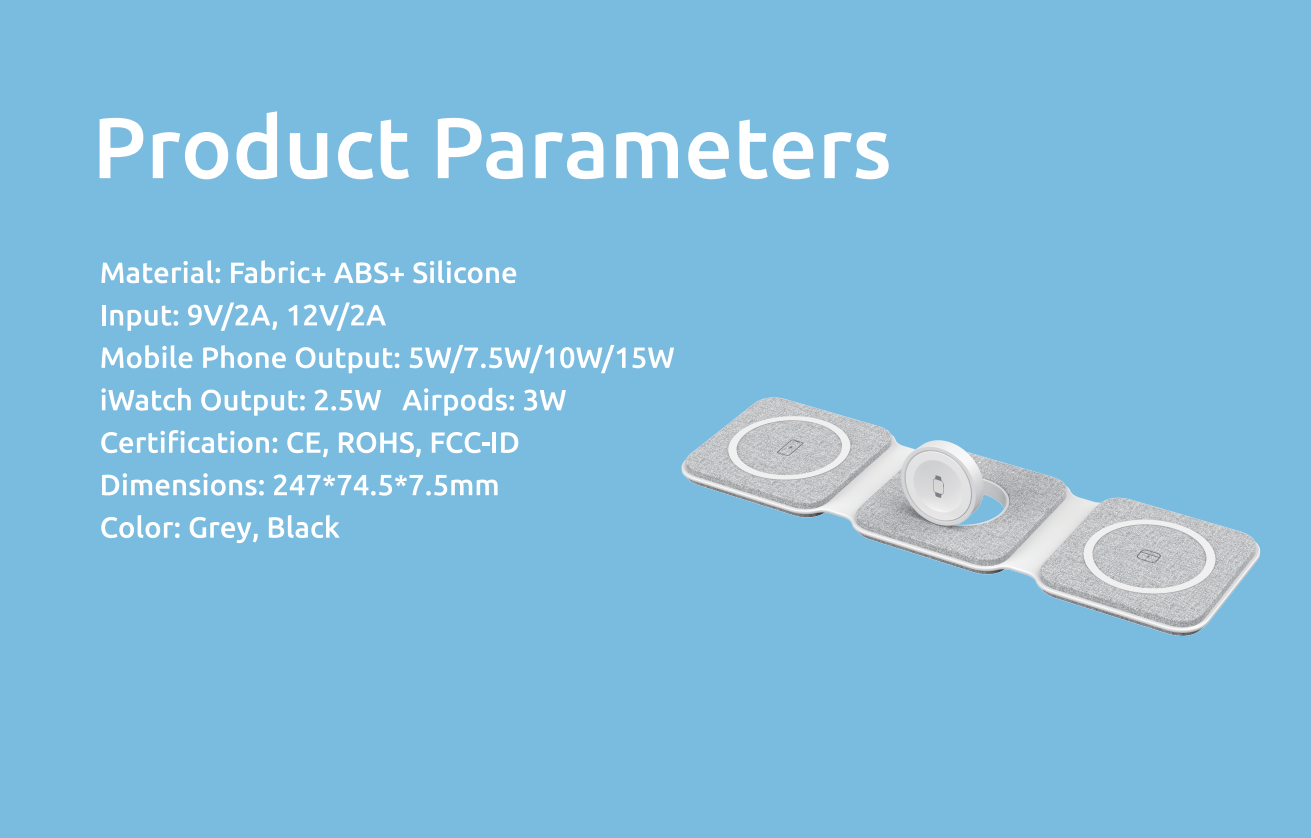 Product Parameters

Material: Fabric+ ABS+ Silicone
Input: 9V/2A, 12V/2A
Mobile Phone Output: 5W/7.5W/10W/15W
iWatch Output: 2.5W   Airpods: 3W
Certification: CE, ROHS, FCC-ID
Dimensions: 247*74.5*7.5mm
Color: Grey, Black